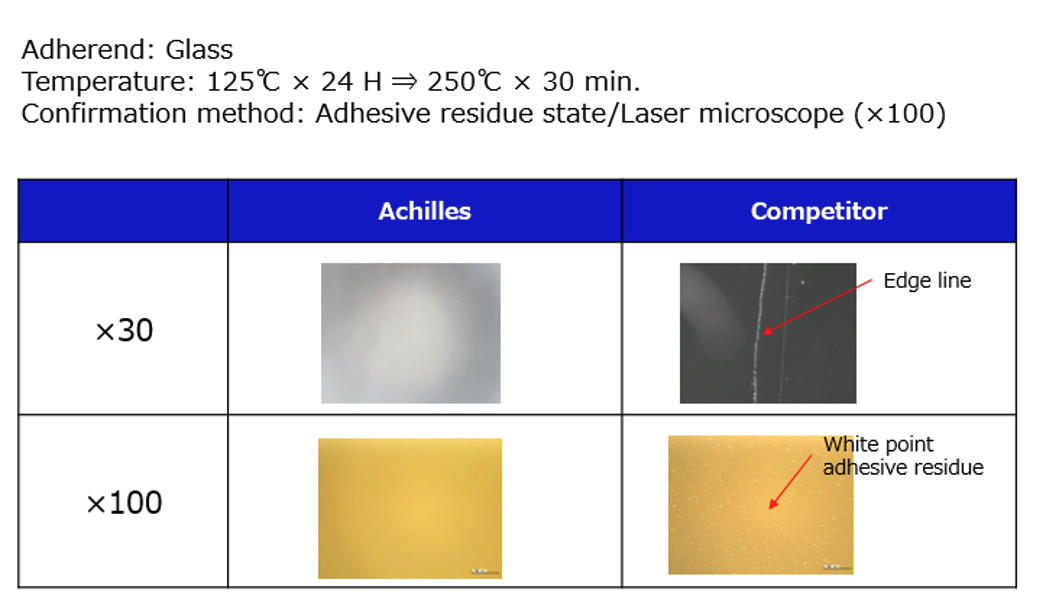 Adherend: Glass
Temperature: 125℃ × 24 H ⇒ 250℃ × 30 min.
Confirmation method: Adhesive residue state/Laser microscope (×100)

| | Achilles | Competitor |
|---|---|---|
| ×30 | | Edge line |
| ×100 | | White point adhesive residue |